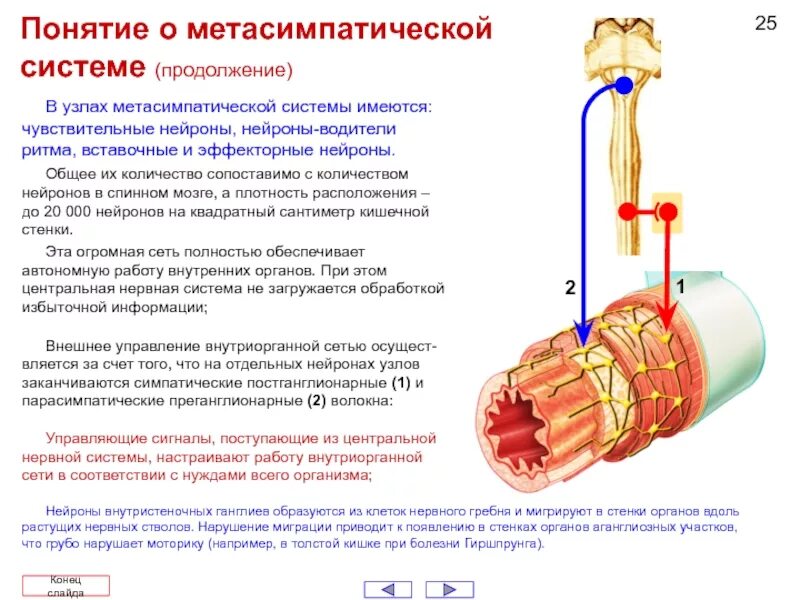 Понятие о метасимпатической системе (продолжение)

25

В узлах метасимпатической системы имеются: чувствительные нейроны, нейроны-водители ритма, вставочные и эффекторные нейроны.

Общее их количество сопоставимо с количеством нейронов в спинном мозге, а плотность расположения – до 20 000 нейронов на квадратный сантиметр кишечной стенки.

Эта огромная сеть полностью обеспечивает автономную работу внутренних органов. При этом центральная нервная система не загружается обработкой избыточной информации;

Внешнее управление внутриорганной сетью осуществляется за счет того, что на отдельных нейронах узлов заканчиваются симпатические постганглионарные (1) и парасимпатические преганглионарные (2) волокна:

Управляющие сигналы, поступающие из центральной нервной системы, настраивают работу внутриорганной сети в соответствии с нуждами всего организма;

2

1

Нейроны внутристеночных ганглиев образуются из клеток нервного гребня и мигрируют в стенки органов вдоль растущих нервных стволов. Нарушение миграции приводит к появлению в стенках органов аганглиозных участков, что грубо нарушает моторику (например, в толстой кишке при болезни Гиршпрунга).

Конец слайда